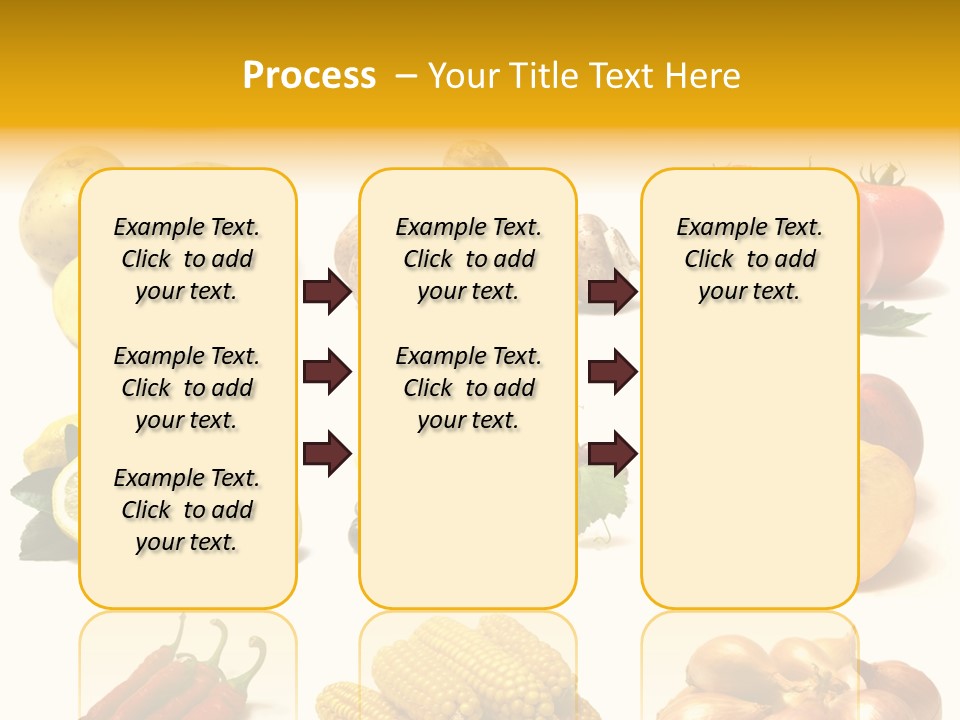 Process – Your Title Text Here

Example Text. Click to add your text.

Example Text. Click to add your text.

Example Text. Click to add your text.

Example Text. Click to add your text.

Example Text. Click to add your text.

Example Text. Click to add your text.